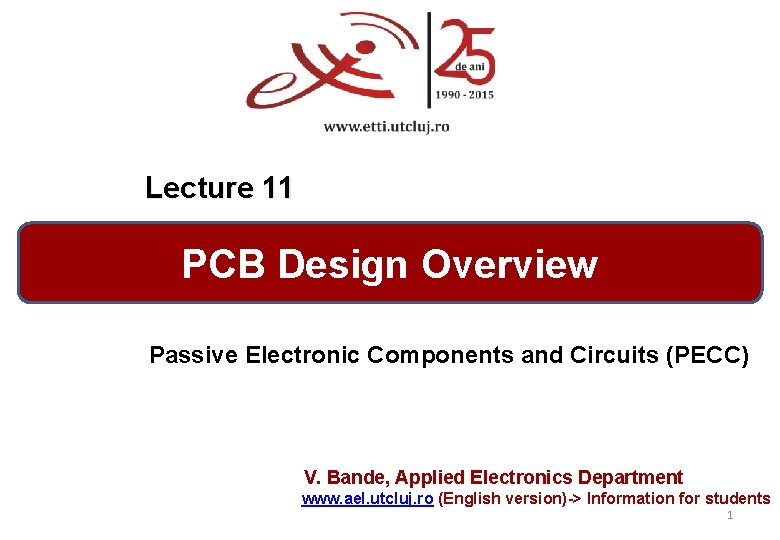 25
de ani
1990 - 2015

www.etti.utcluj.ro

Lecture 11

PCB Design Overview

Passive Electronic Components and Circuits (PECC)

V. Bande, Applied Electronics Department
www.ael.utcluj.ro (English version)-> Information for students

1